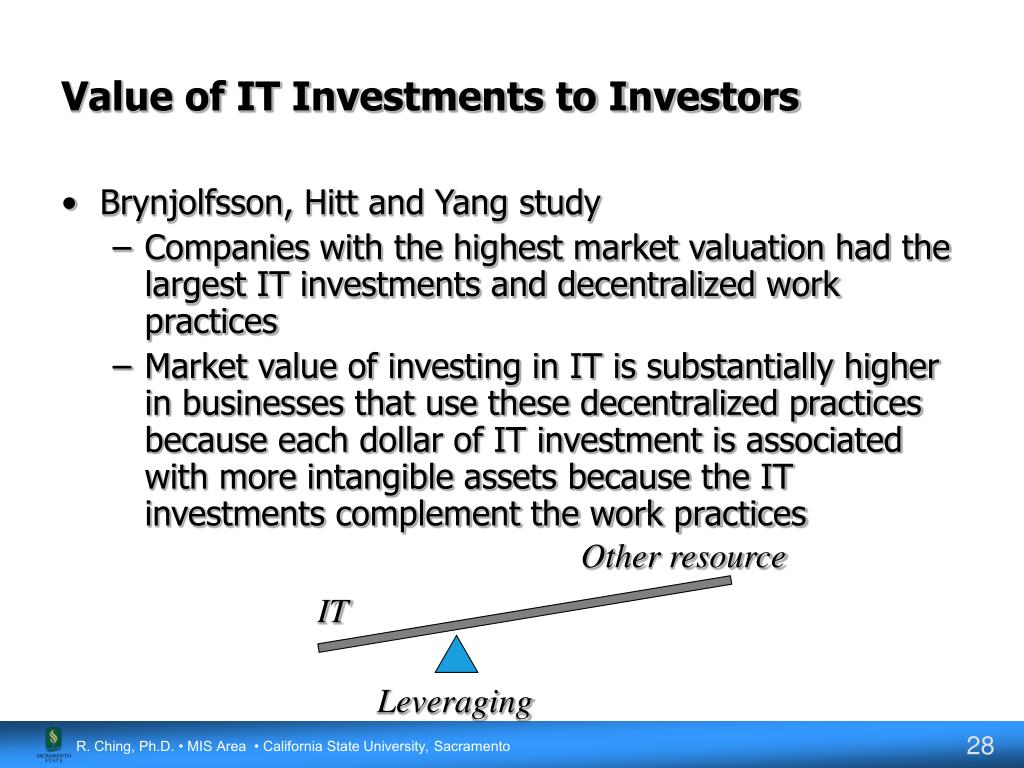 Value of IT Investments to Investors

• Brynjolfsson, Hitt and Yang study
– Companies with the highest market valuation had the largest IT investments and decentralized work practices
– Market value of investing in IT is substantially higher in businesses that use these decentralized practices because each dollar of IT investment is associated with more intangible assets because the IT investments complement the work practices

Other resource

IT

Leveraging

SACRAMENTO STATE

R. Ching, Ph.D. • MIS Area • California State University, Sacramento

28